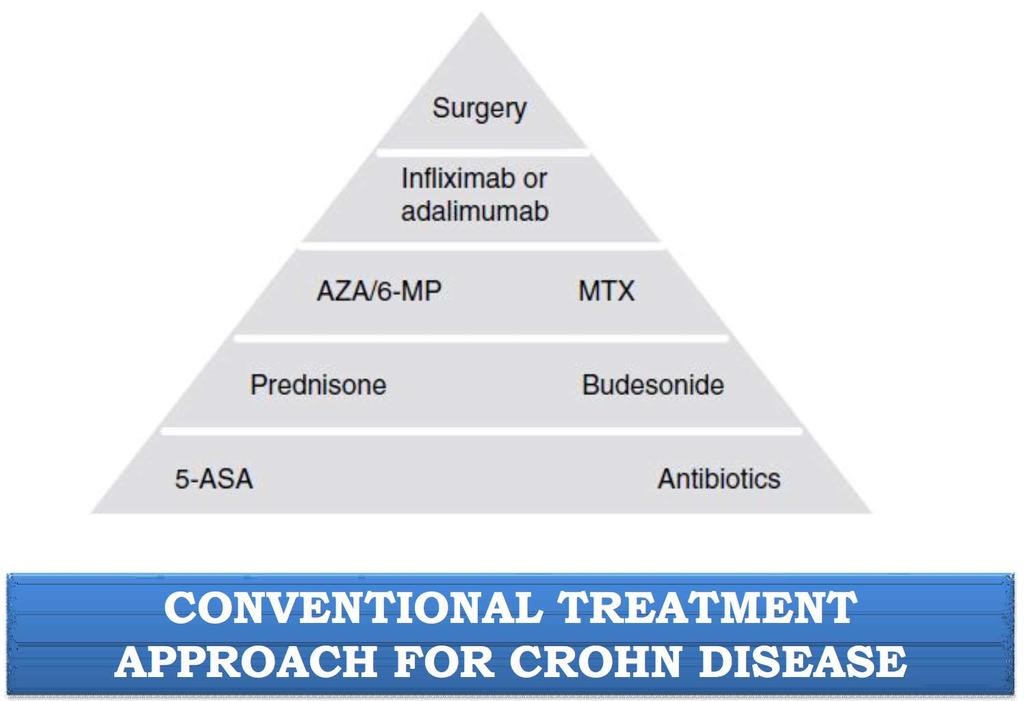 Surgery

Infliximab or adalimumab

AZA/6-MP MTX

Prednisone Budesonide

5-ASA Antibiotics

CONVENTIONAL TREATMENT APPROACH FOR CROHN DISEASE